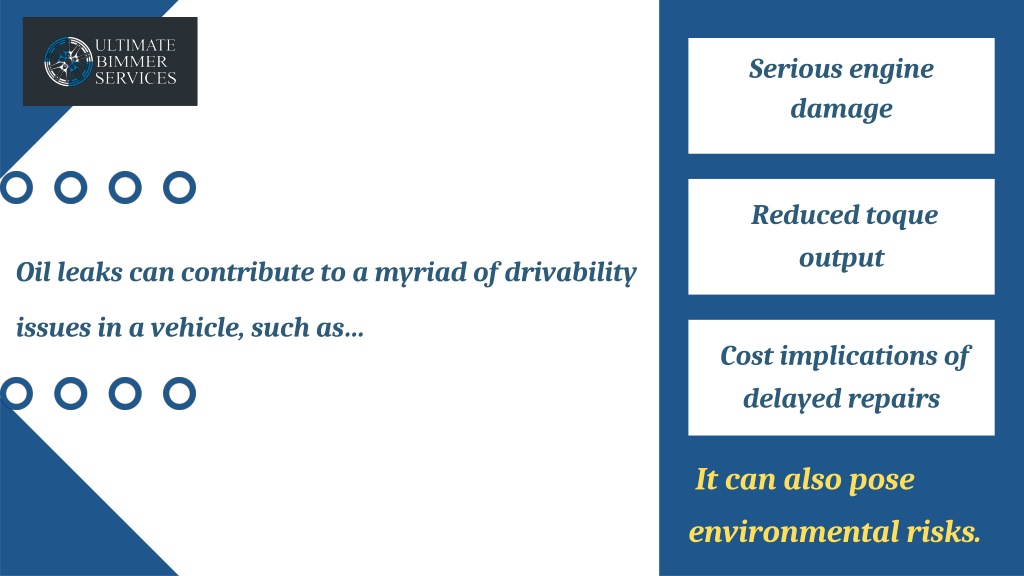 ULTIMATE BIMMER SERVICES

Oil leaks can contribute to a myriad of drivability issues in a vehicle, such as...

Serious engine damage

Reduced toque output

Cost implications of delayed repairs

It can also pose environmental risks.